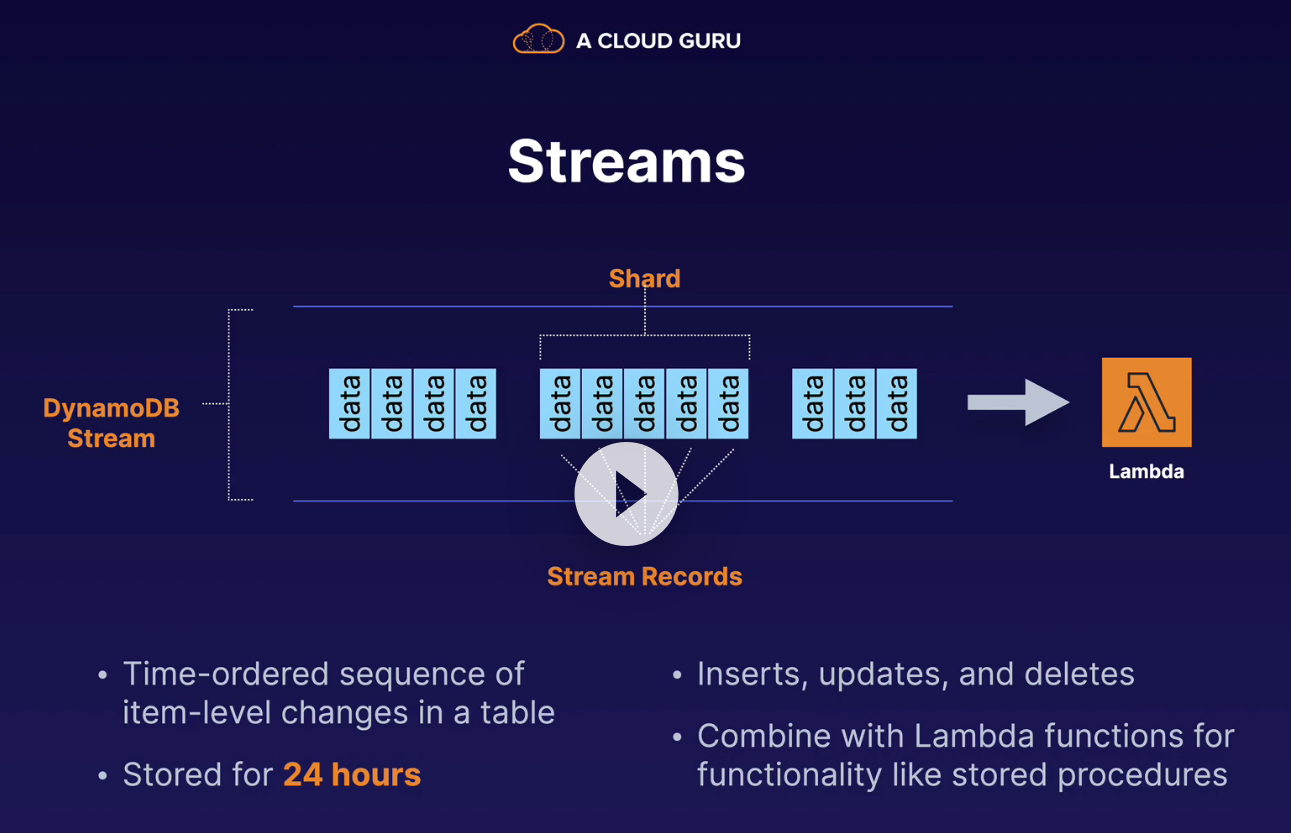 A CLOUD GURU

Streams

Shard

DynamoDB Stream

data data data data data data data data data data data data

Lambda

Stream Records

• Time-ordered sequence of item-level changes in a table

• Stored for 24 hours

• Inserts, updates, and deletes

• Combine with Lambda functions for functionality like stored procedures